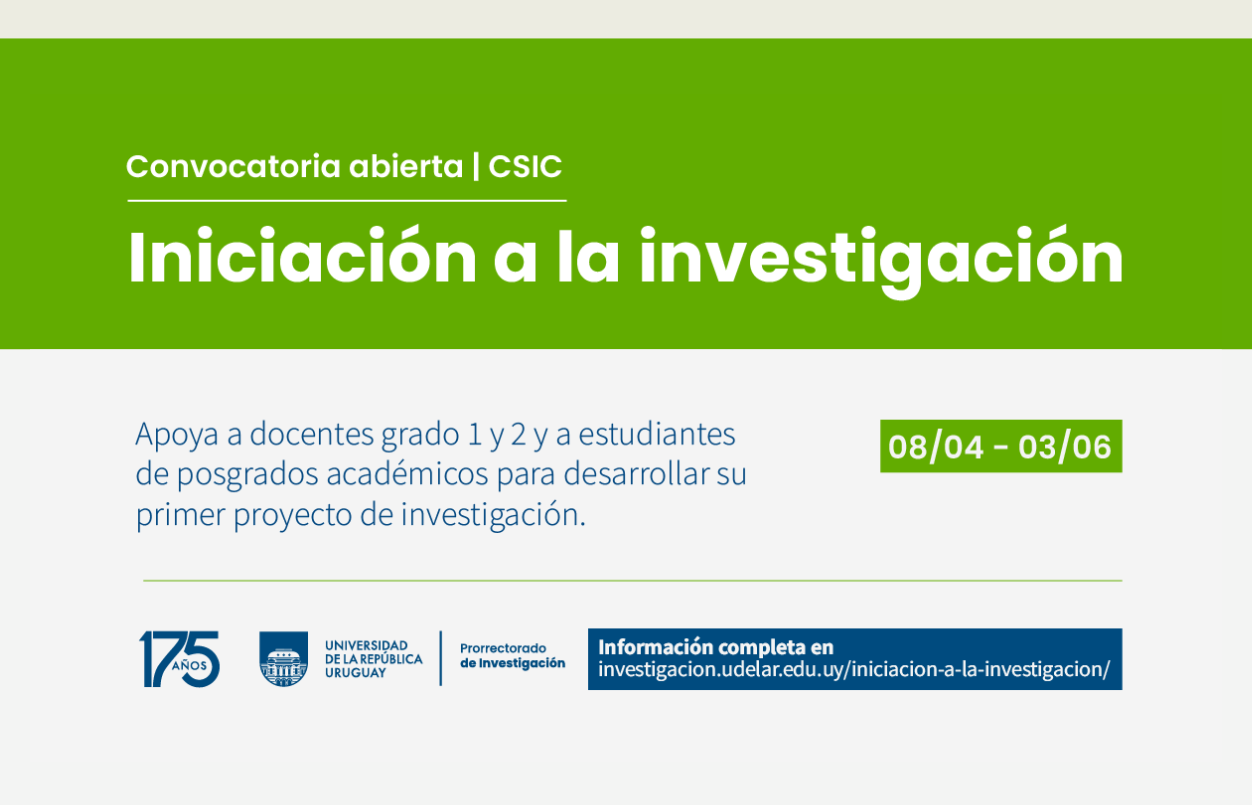 Convocatoria abierta | CSIC

Iniciación a la investigación

Apoya a docentes grado 1 y 2 y a estudiantes de posgrados académicos para desarrollar su primer proyecto de investigación.

08/04 - 03/06

175 AÑOS

UNIVERSIDAD DE LA REPÚBLICA URUGUAY

Prorrectorado de Investigación

Información completa en
investigacion.udelar.edu.uy/iniciacion-a-la-investigacion/